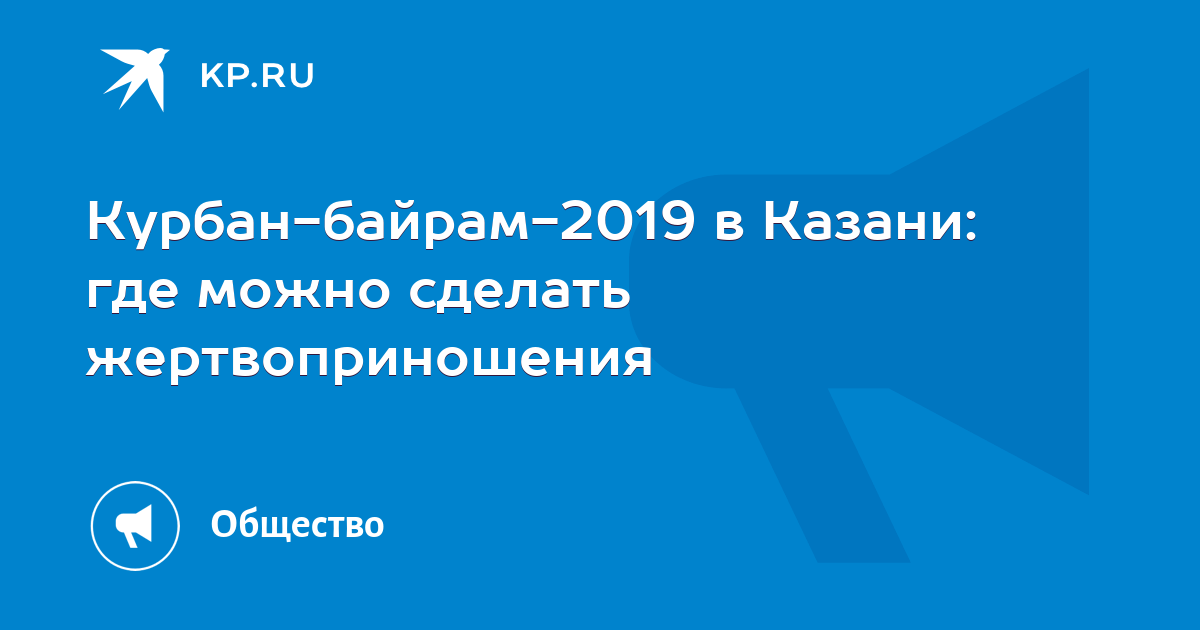 KP.RU

Курбан-байрам-2019 в Казани: где можно сделать жертвоприношения

Общество